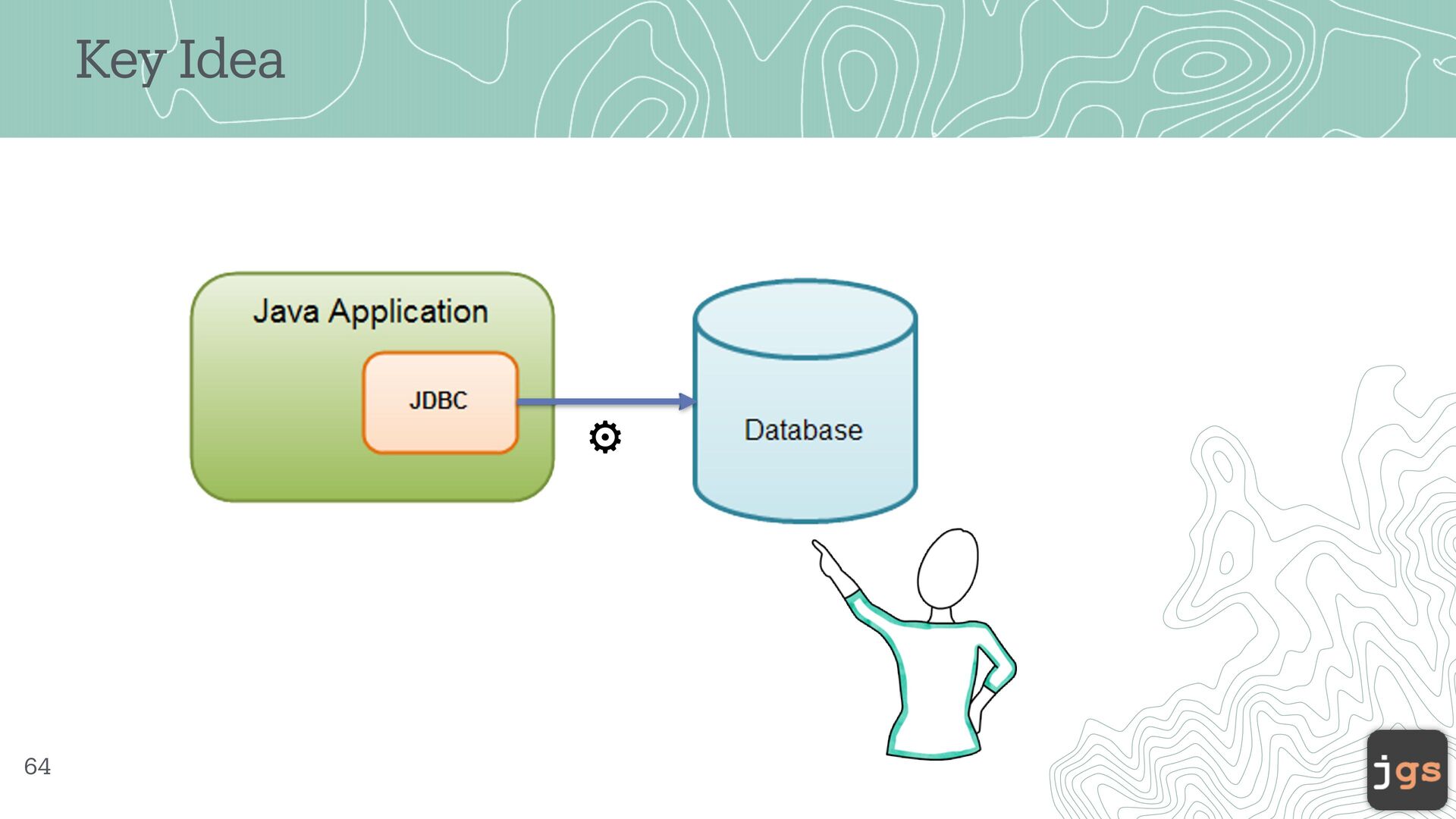 Key Idea

Java Application

JDBC

Database

64

jgs